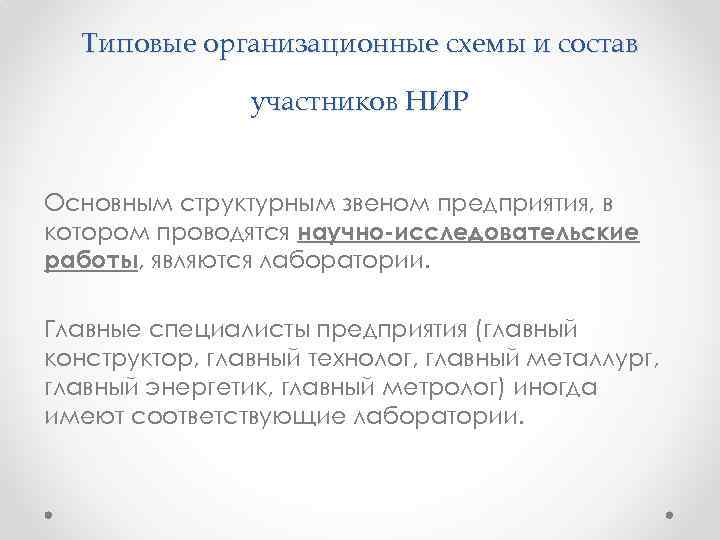 Типовые организационные схемы и состав участников НИР

Основным структурным звеном предприятия, в котором проводятся научно-исследовательские работы, являются лаборатории.

Главные специалисты предприятия (главный конструктор, главный технолог, главный металлург, главный энергетик, главный метролог) иногда имеют соответствующие лаборатории.